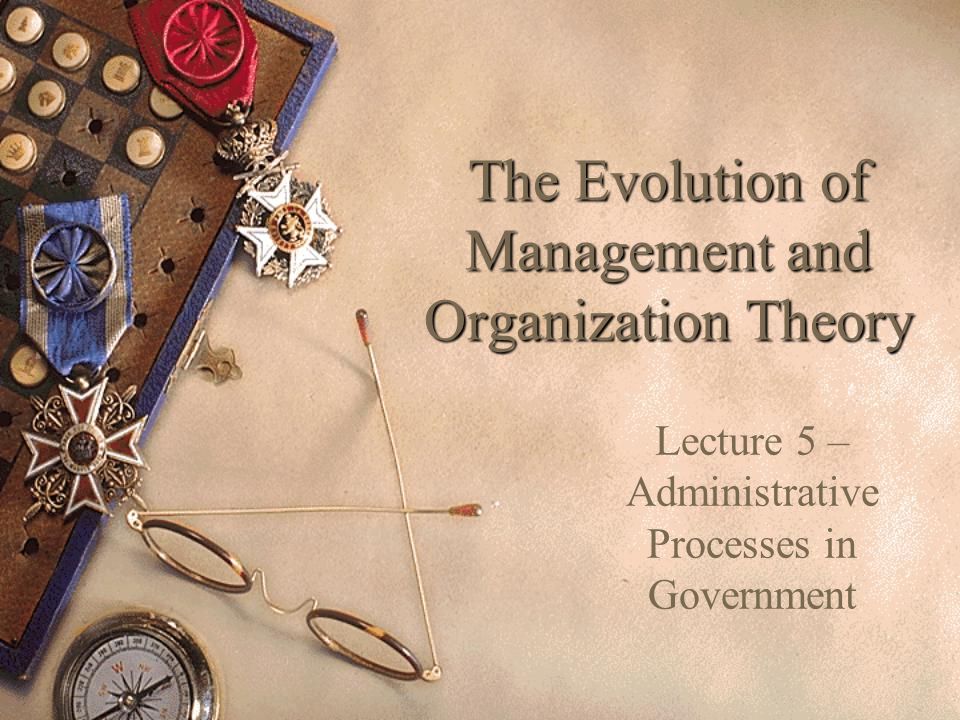 The Evolution of Management and Organization Theory

Lecture 5 – Administrative Processes in Government